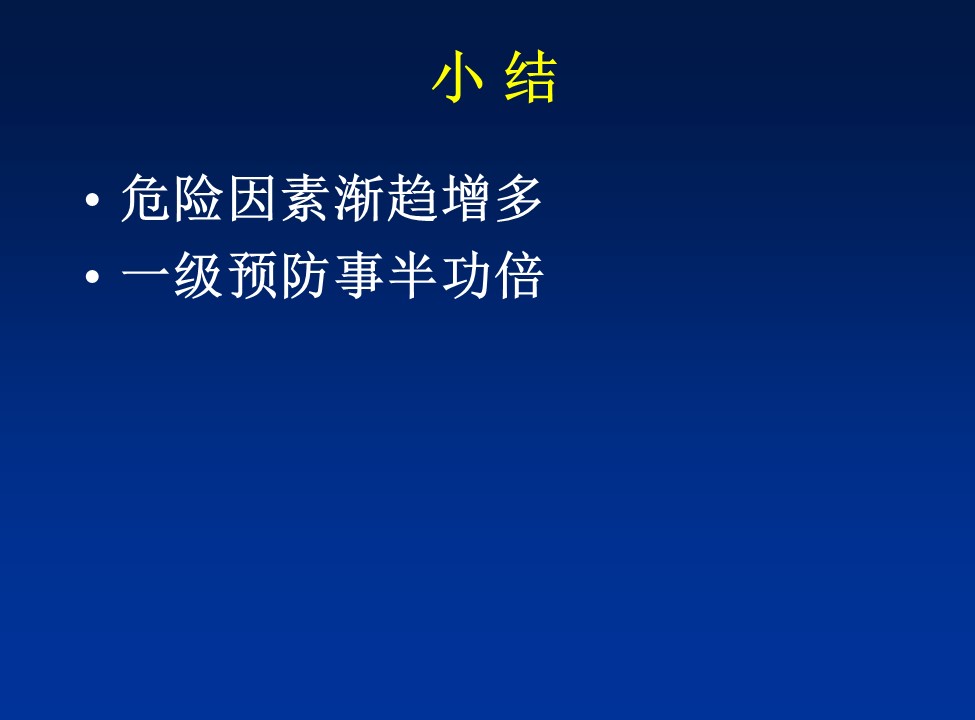 小 结

• 危险因素渐趋增多
• 一级预防事半功倍